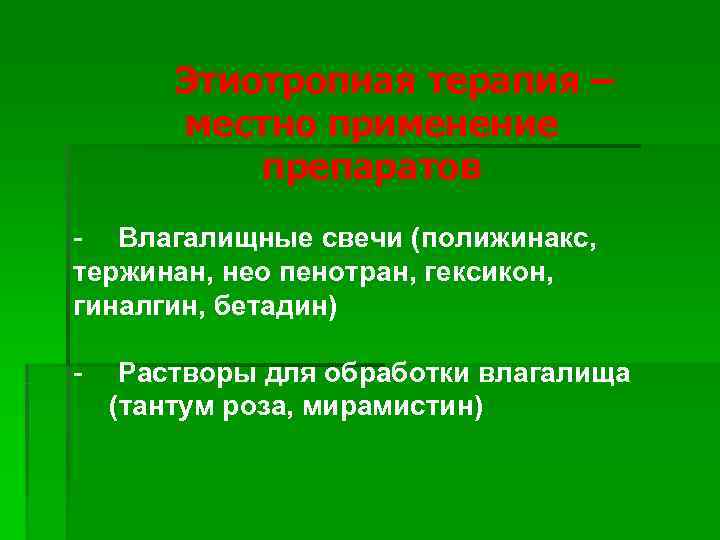 Этиотропная терапия – местно применение препаратов

- Влагалищные свечи (полижинакс, тержинан, нео пенотран, гексикон, гиналгин, бетадин)

- Растворы для обработки влагалища (тантум роза, мирамистин)